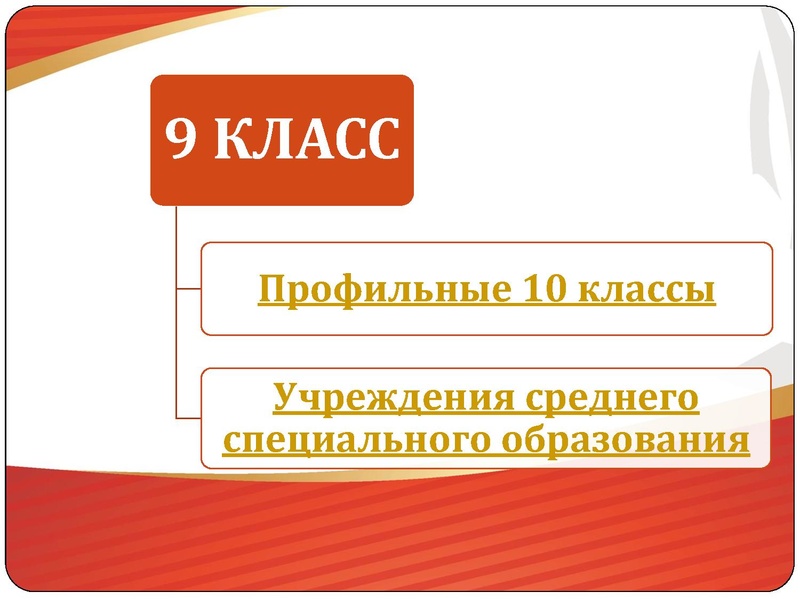 9 КЛАСС

Профильные 10 классы

Учреждения среднего специального образования